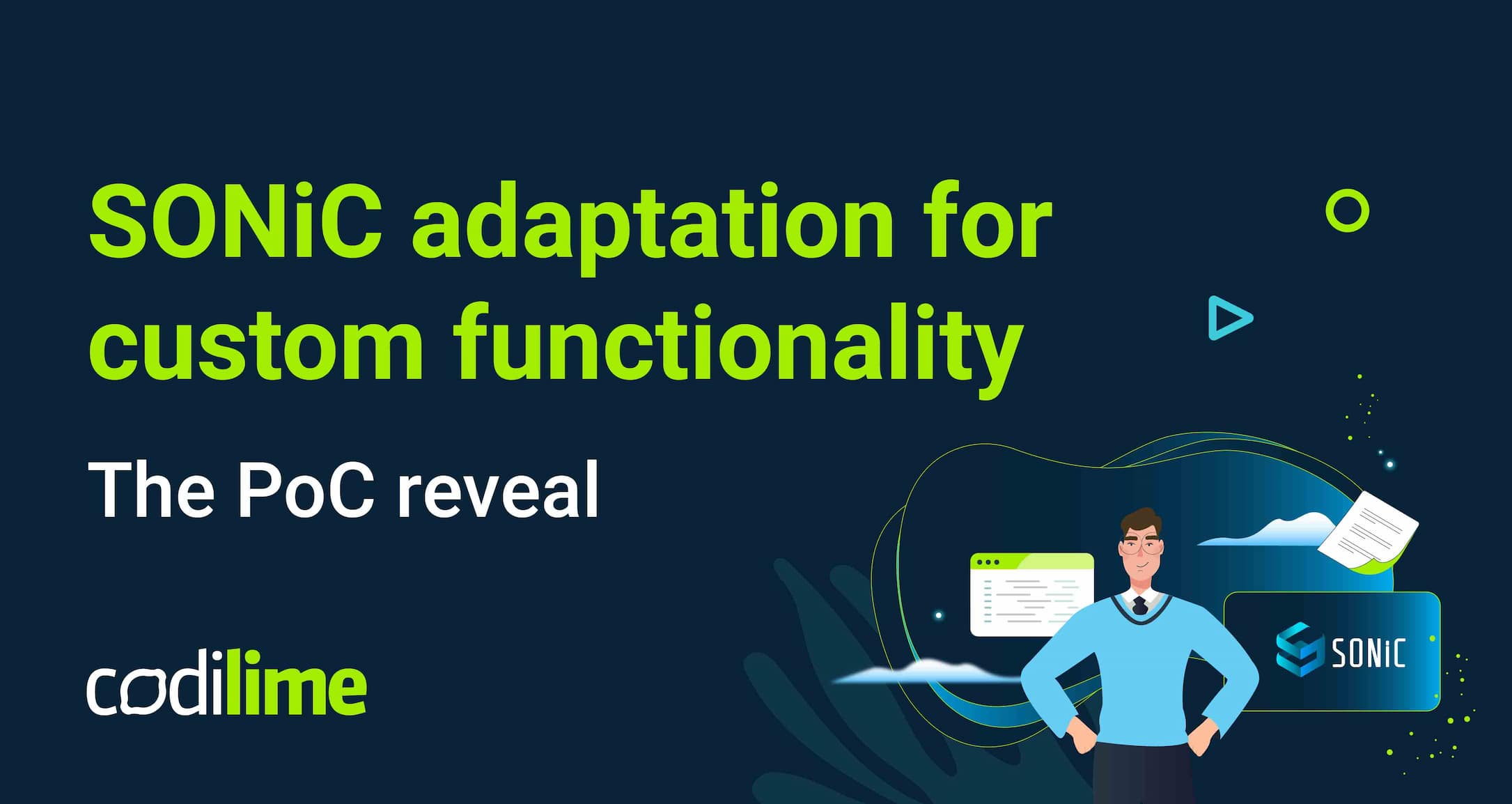 SONiC adaptation for custom functionality

The PoC reveal

codilime

SONiC